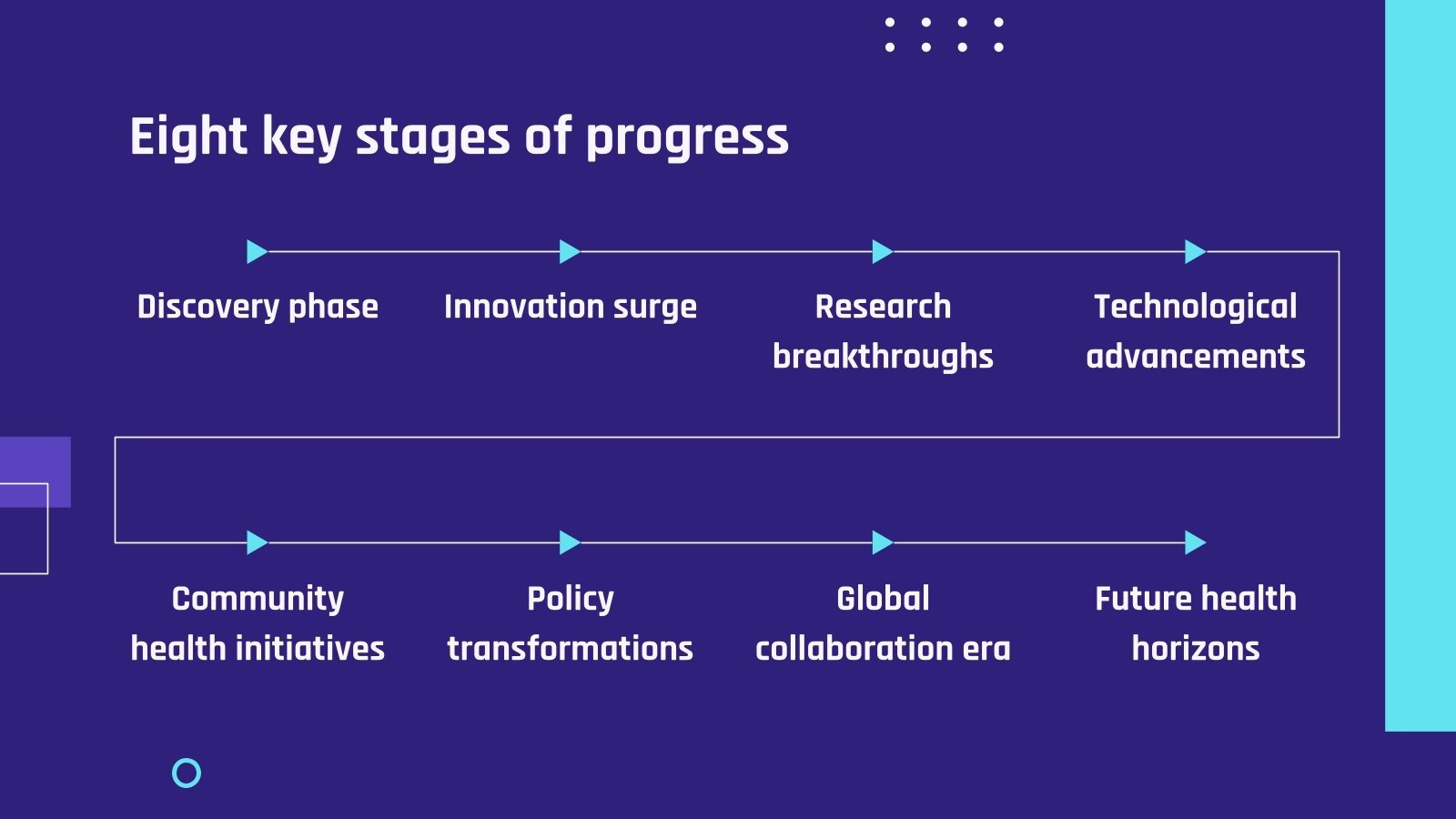 Eight key stages of progress

Discovery phase

Innovation surge

Research breakthroughs

Technological advancements

Community health initiatives

Policy transformations

Global collaboration era

Future health horizons